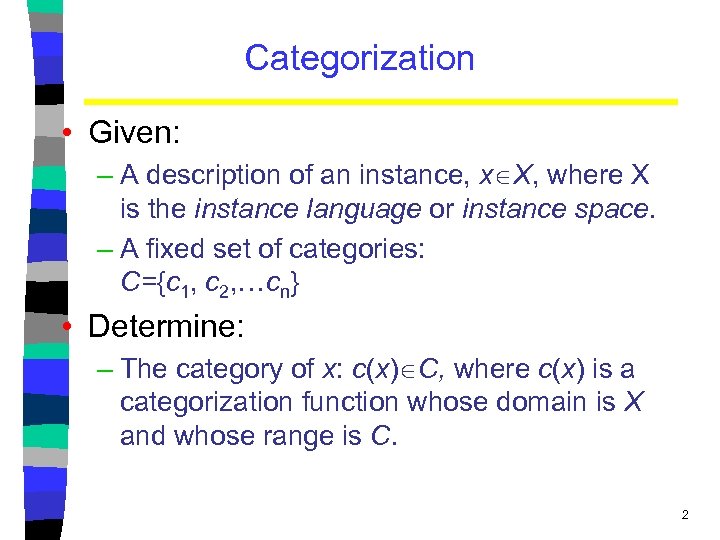 Categorization

• Given:

– A description of an instance, $x \in X$, where X is the instance language or instance space.

– A fixed set of categories: $C=\{c_1, c_2, \ldots c_n\}$

• Determine:

– The category of $x$: $c(x) \in C$, where $c(x)$ is a categorization function whose domain is $X$ and whose range is $C$.

2